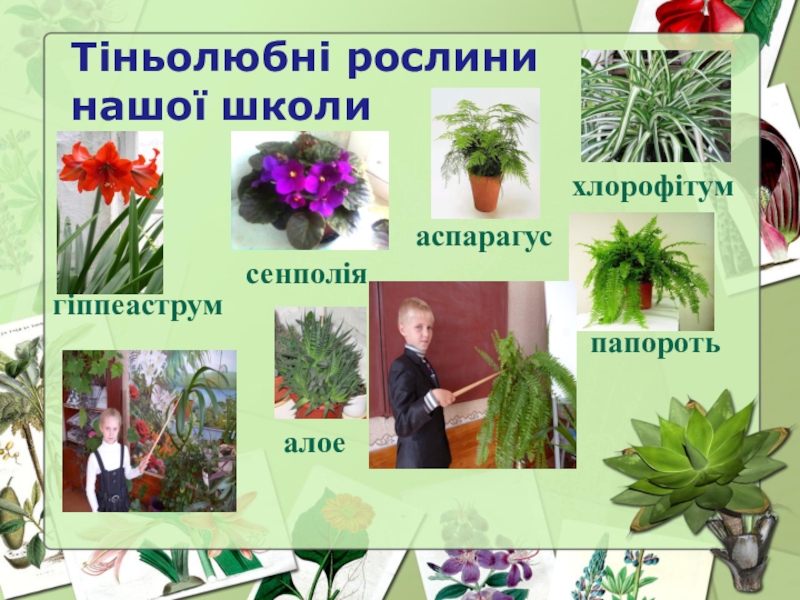 Тіньолюбні рослини нашої школи

хлорофітум

аспарагус

сенполія

гіппеаструм

папороть

алое